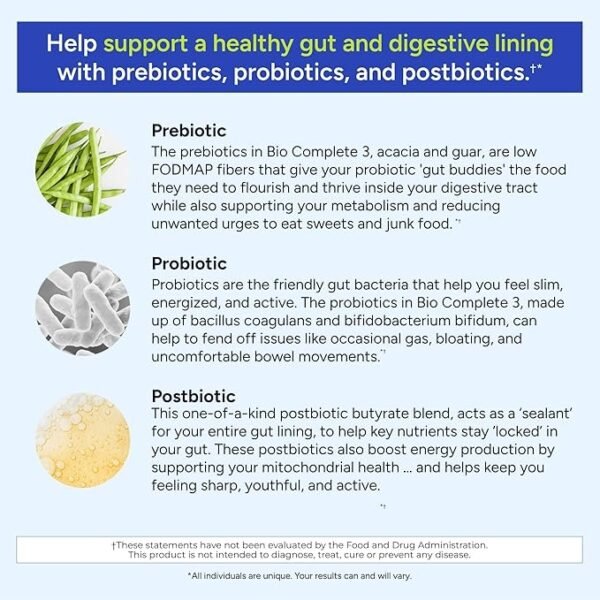 Help support a healthy gut and digestive lining with prebiotics, probiotics, and postbiotics.†*

Prebiotic
The prebiotics in Bio Complete 3, acacia and guar, are low FODMAP fibers that give your probiotic 'gut buddies' the food they need to flourish and thrive inside your digestive tract while also supporting your metabolism and reducing unwanted urges to eat sweets and junk food. *†

Probiotic
Probiotics are the friendly gut bacteria that help you feel slim, energized, and active. The probiotics in Bio Complete 3, made up of bacillus coagulans and bifidobacterium bifidum, can help to fend off issues like occasional gas, bloating, and uncomfortable bowel movements.*†

Postbiotic
This one-of-a-kind postbiotic butyrate blend, acts as a 'sealant' for your entire gut lining, to help key nutrients stay 'locked' in your gut. These postbiotics also boost energy production by supporting your mitochondrial health ... and helps keep you feeling sharp, youthful, and active.

*†

†These statements have not been evaluated by the Food and Drug Administration. This product is not intended to diagnose, treat, cure or prevent any disease.

*All individuals are unique. Your results can and will vary.